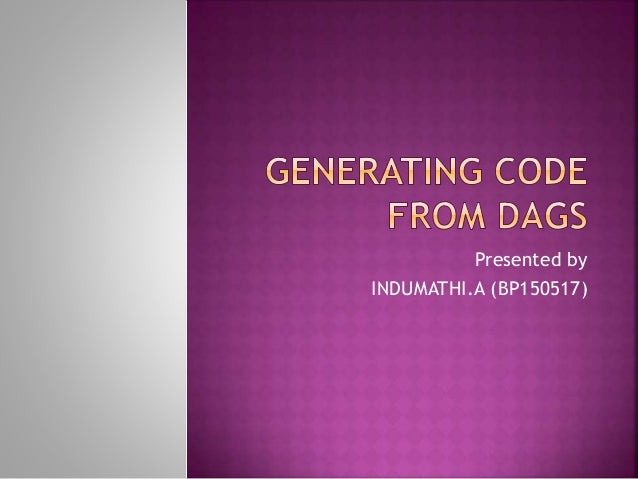 GENERATING CODE FROM DAGS

Presented by
INDUMATHI.A (BP150517)